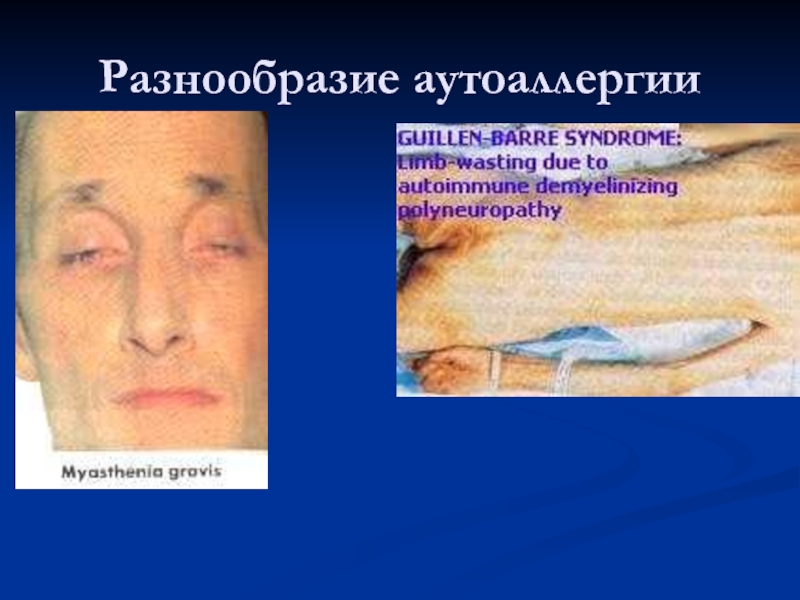 Разнообразие аутоаллергии

Myasthenia gravis

GUILLEN-BARRE SYNDROME: Limb-wasting due to autoimmune demyelinizing polyneuropathy